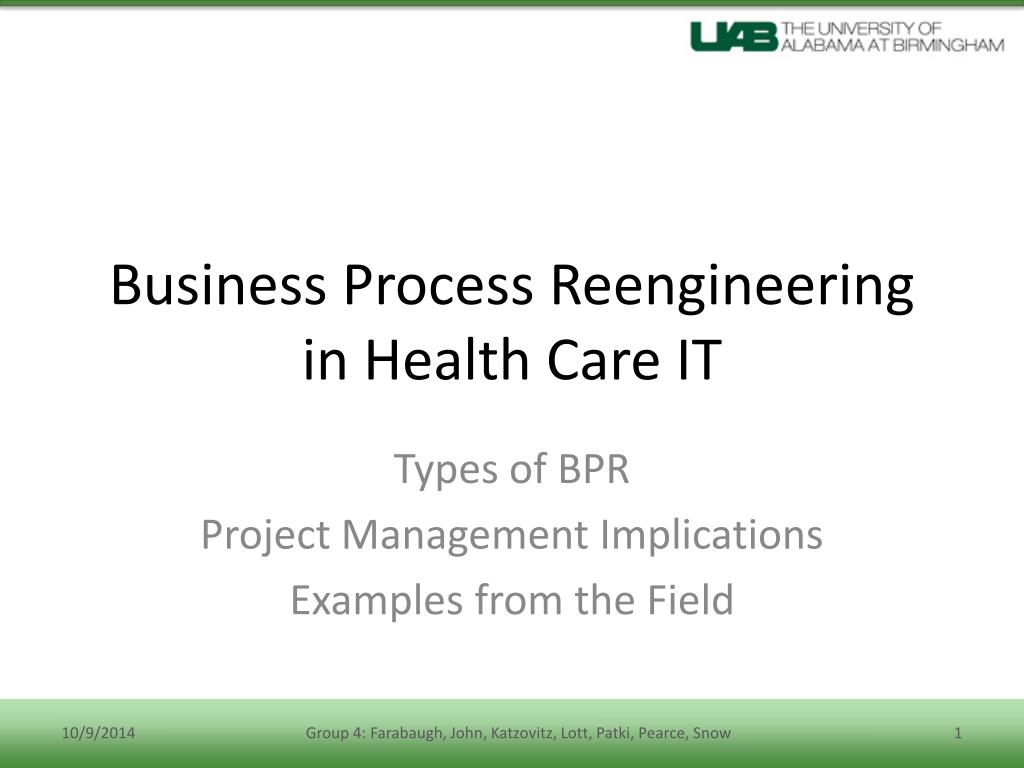 UAB THE UNIVERSITY OF ALABAMA AT BIRMINGHAM

Business Process Reengineering in Health Care IT

Types of BPR
Project Management Implications
Examples from the Field

10/9/2014 Group 4: Farabaugh, John, Katzovitz, Lott, Patki, Pearce, Snow 1